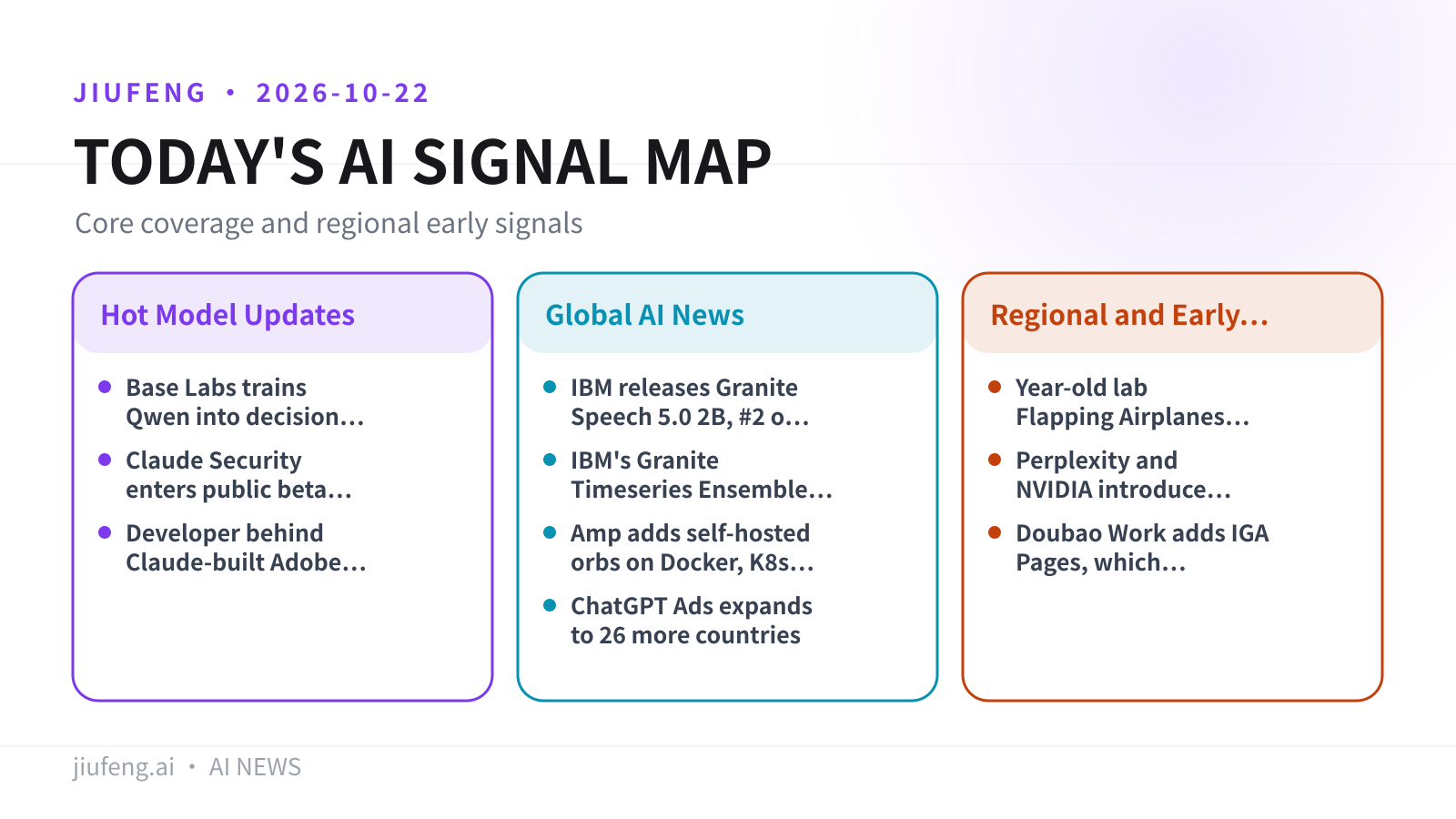 JIUFENG • 2026-10-22

TODAY'S AI SIGNAL MAP

Core coverage and regional early signals

Hot Model Updates

• Base Labs trains Qwen into decision…
• Claude Security enters public beta…
• Developer behind Claude-built Adobe…

Global AI News

• IBM releases Granite Speech 5.0 2B, #2 o…
• IBM's Granite Timeseries Ensemble…
• Amp adds self-hosted orbs on Docker, K8s…
• ChatGPT Ads expands to 26 more countries

Regional and Early…

• Year-old lab Flapping Airplanes…
• Perplexity and NVIDIA introduce…
• Doubao Work adds IGA Pages, which…

jiufeng.ai • AI NEWS